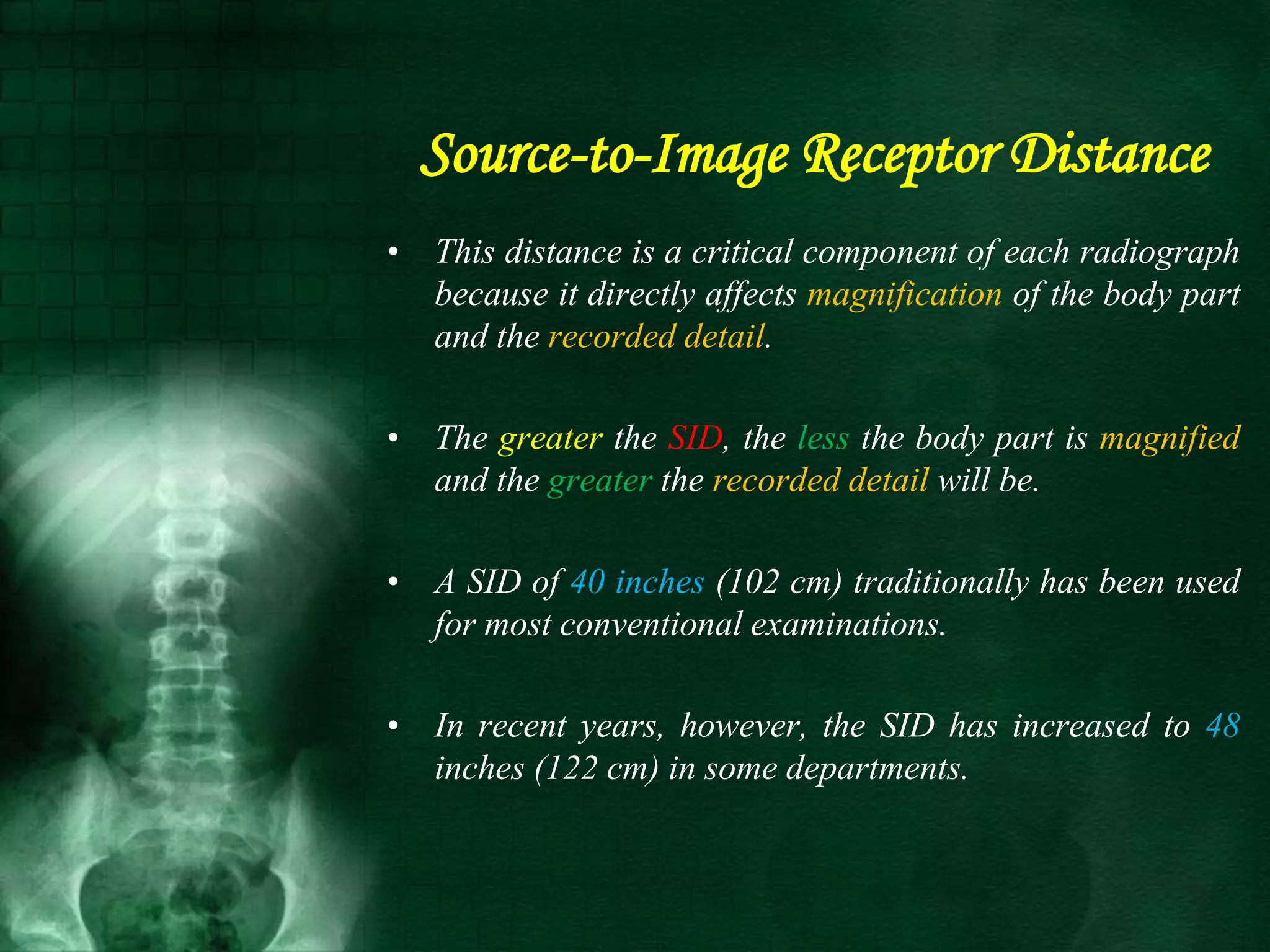 Source-to-Image Receptor Distance

• This distance is a critical component of each radiograph because it directly affects magnification of the body part and the recorded detail.

• The greater the SID, the less the body part is magnified and the greater the recorded detail will be.

• A SID of 40 inches (102 cm) traditionally has been used for most conventional examinations.

• In recent years, however, the SID has increased to 48 inches (122 cm) in some departments.